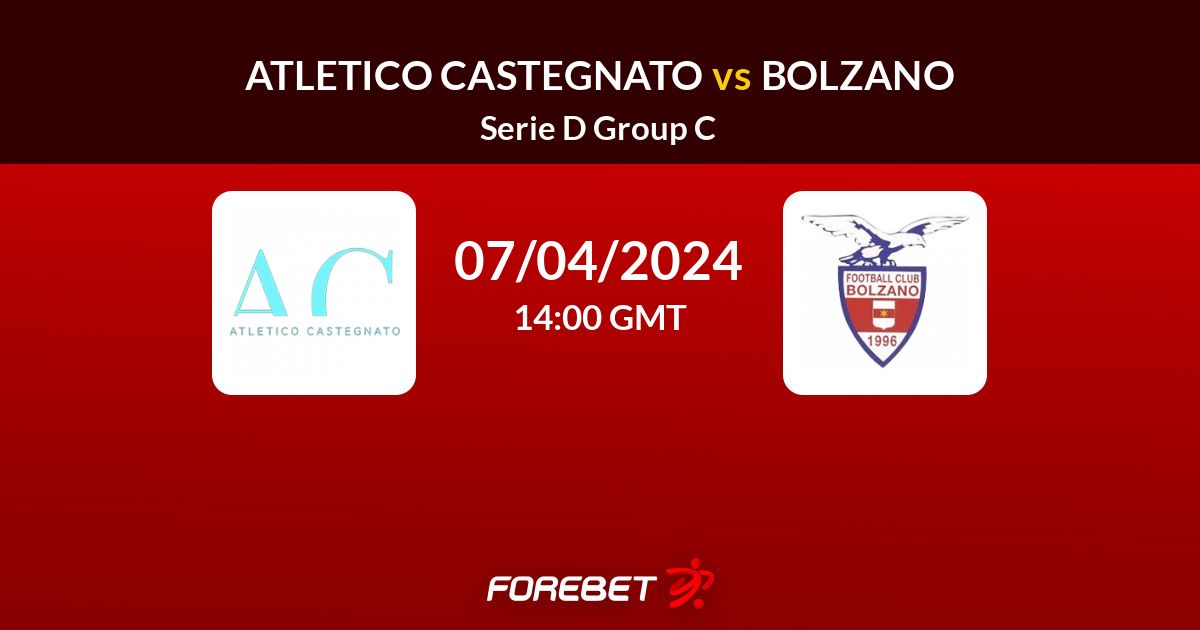 ATLETICO CASTEGNATO vs BOLZANO
Serie D Group C

AC
ATLETICO CASTEGNATO

07/04/2024
14:00 GMT

FOOTBALL CLUB
BOLZANO
1996

FOREBET